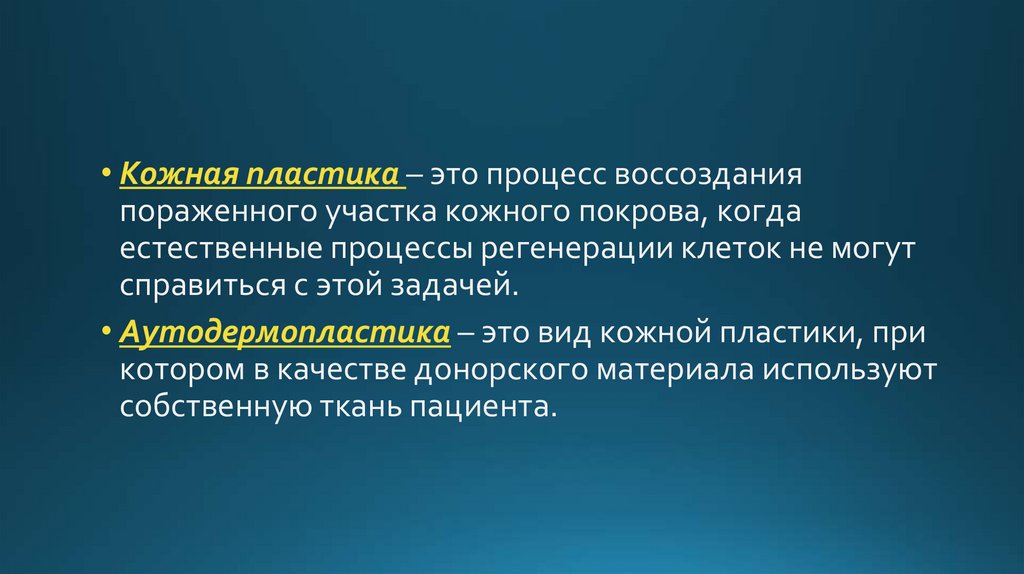 • Кожная пластика – это процесс воссоздания пораженного участка кожного покрова, когда естественные процессы регенерации клеток не могут справиться с этой задачей.

• Аутодермопластика – это вид кожной пластики, при котором в качестве донорского материала используют собственную ткань пациента.